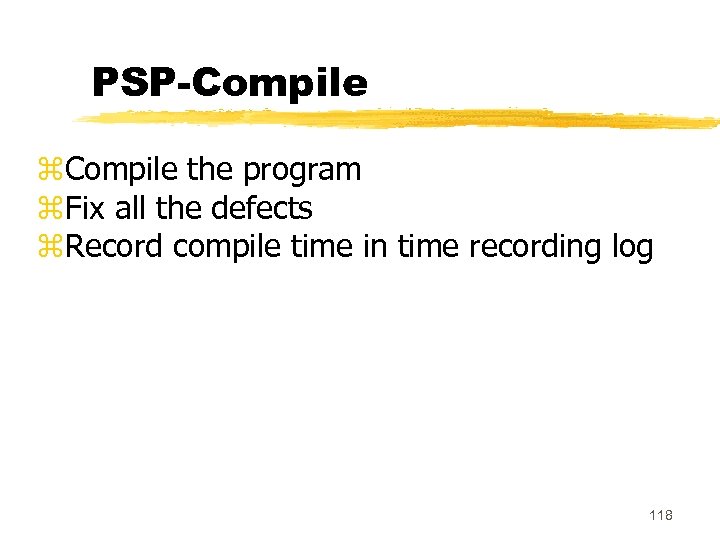 PSP-Compile

⌘Compile the program
⌘Fix all the defects
⌘Record compile time in time recording log

118